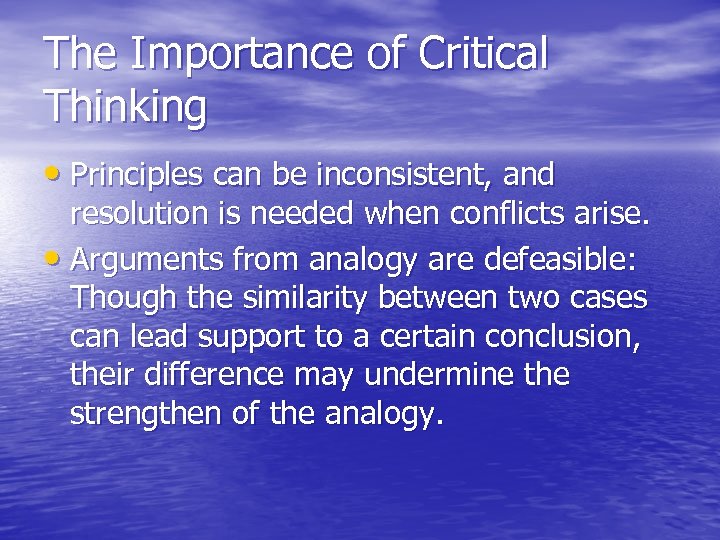 The Importance of Critical Thinking

• Principles can be inconsistent, and resolution is needed when conflicts arise.
• Arguments from analogy are defeasible: Though the similarity between two cases can lead support to a certain conclusion, their difference may undermine the strengthen of the analogy.